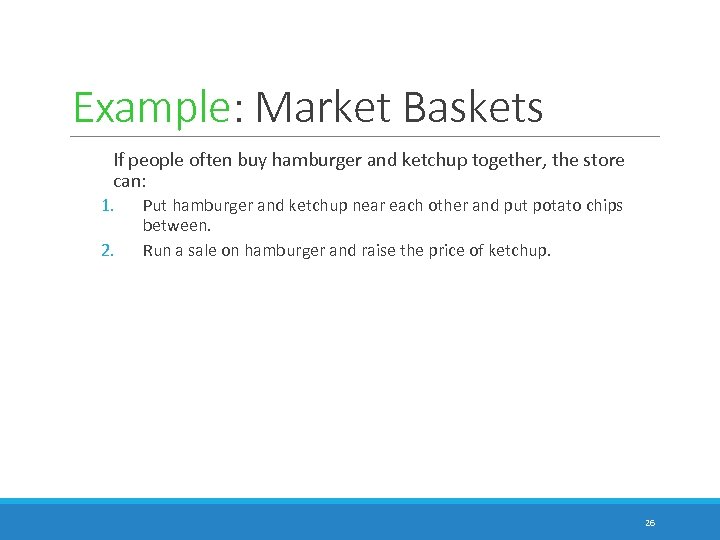 Example: Market Baskets

If people often buy hamburger and ketchup together, the store can:

1. Put hamburger and ketchup near each other and put potato chips between.
2. Run a sale on hamburger and raise the price of ketchup.

26